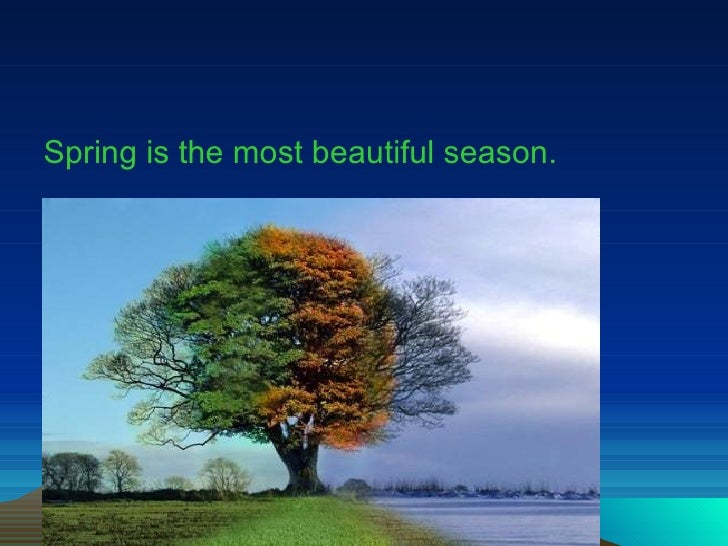 Spring is the most beautiful season.